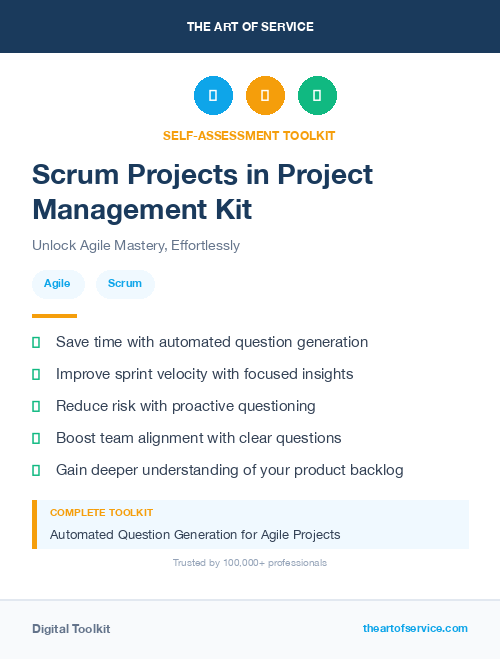 THE ART OF SERVICE

SELF-ASSESSMENT TOOLKIT

Scrum Projects in Project Management Kit

Unlock Agile Mastery, Effortlessly

Agile Scrum

Save time with automated question generation

Improve sprint velocity with focused insights

Reduce risk with proactive questioning

Boost team alignment with clear questions

Gain deeper understanding of your product backlog

COMPLETE TOOLKIT

Automated Question Generation for Agile Projects

Trusted by 100,000+ professionals

Digital Toolkit

theartofservice.com